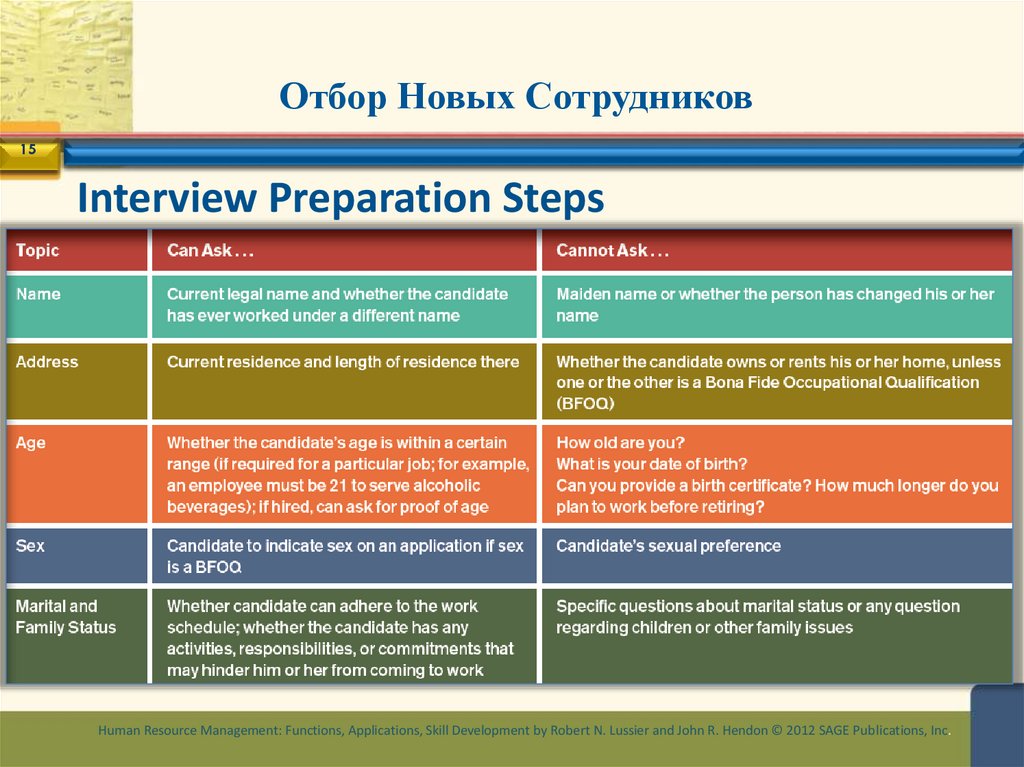 Отбор Новых Сотрудников

15

Interview Preparation Steps

| Topic | Can Ask . . . | Cannot Ask . . . |
|---|---|---|
| Name | Current legal name and whether the candidate has ever worked under a different name | Maiden name or whether the person has changed his or her name |
| Address | Current residence and length of residence there | Whether the candidate owns or rents his or her home, unless one or the other is a Bona Fide Occupational Qualification (BFOQ) |
| Age | Whether the candidate's age is within a certain range (if required for a particular job; for example, an employee must be 21 to serve alcoholic beverages); if hired, can ask for proof of age | How old are you? What is your date of birth? Can you provide a birth certificate? How much longer do you plan to work before retiring? |
| Sex | Candidate to indicate sex on an application if sex is a BFOQ | Candidate's sexual preference |
| Marital and Family Status | Whether candidate can adhere to the work schedule; whether the candidate has any activities, responsibilities, or commitments that may hinder him or her from coming to work | Specific questions about marital status or any question regarding children or other family issues |

Human Resource Management: Functions, Applications, Skill Development by Robert N. Lussier and John R. Hendon © 2012 SAGE Publications, Inc.